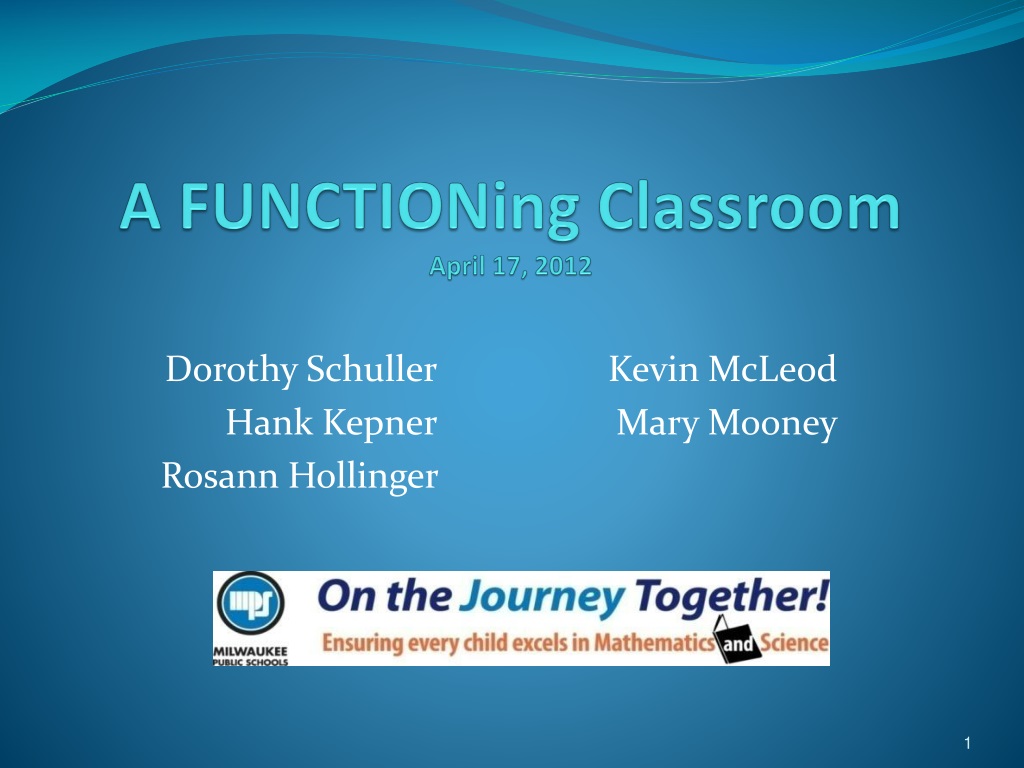 A FUNCTIONing Classroom
April 17, 2012

Dorothy Schuller
Hank Kepner
Rosann Hollinger

Kevin McLeod
Mary Mooney

mps
MILWAUKEE PUBLIC SCHOOLS

On the Journey Together!
Ensuring every child excels in Mathematics and Science

1